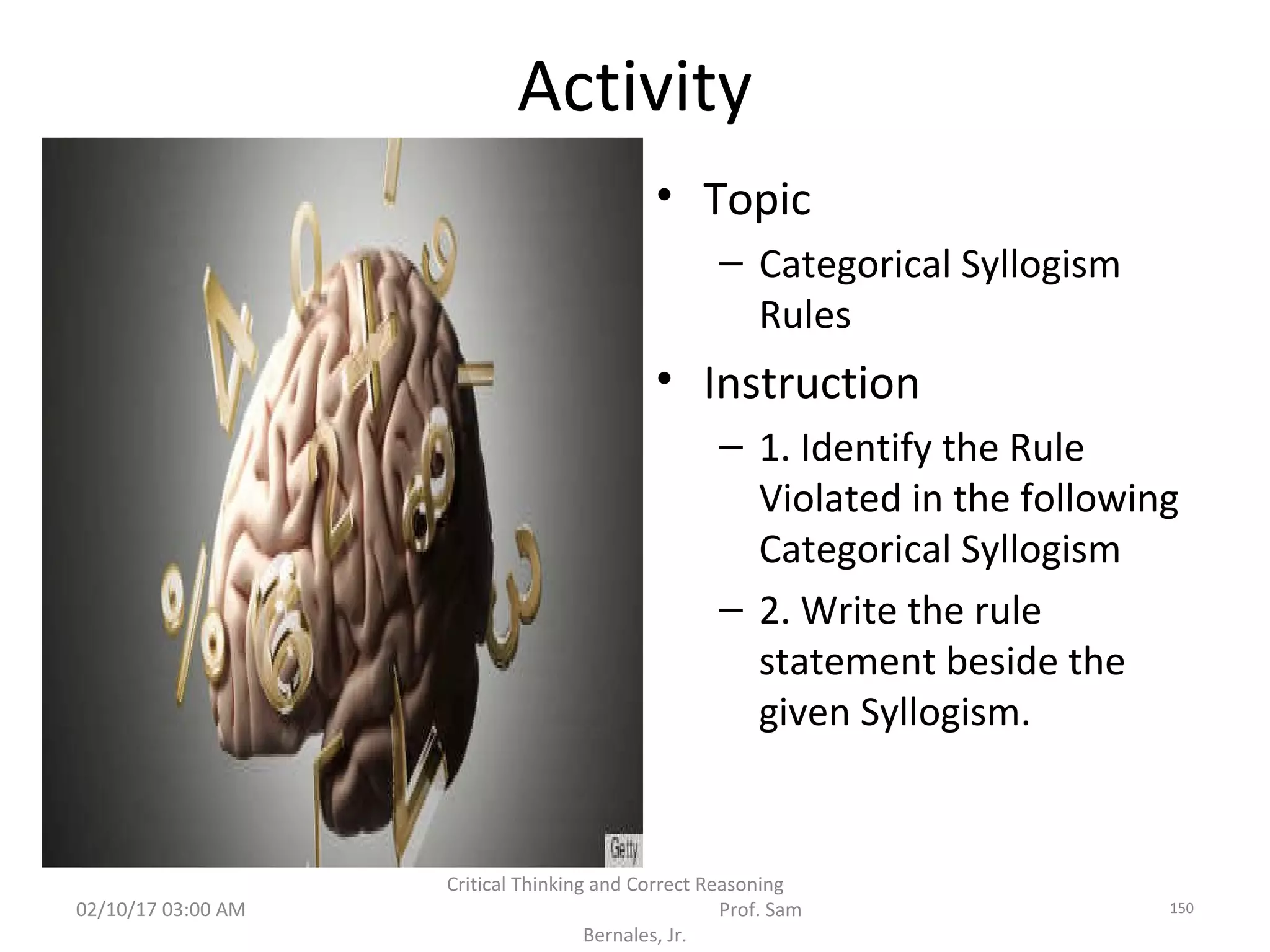 Activity

Getty

• Topic
– Categorical Syllogism Rules
• Instruction
– 1. Identify the Rule Violated in the following Categorical Syllogism
– 2. Write the rule statement beside the given Syllogism.

02/10/17 03:00 AM

Critical Thinking and Correct Reasoning Prof. Sam Bernales, Jr.

150